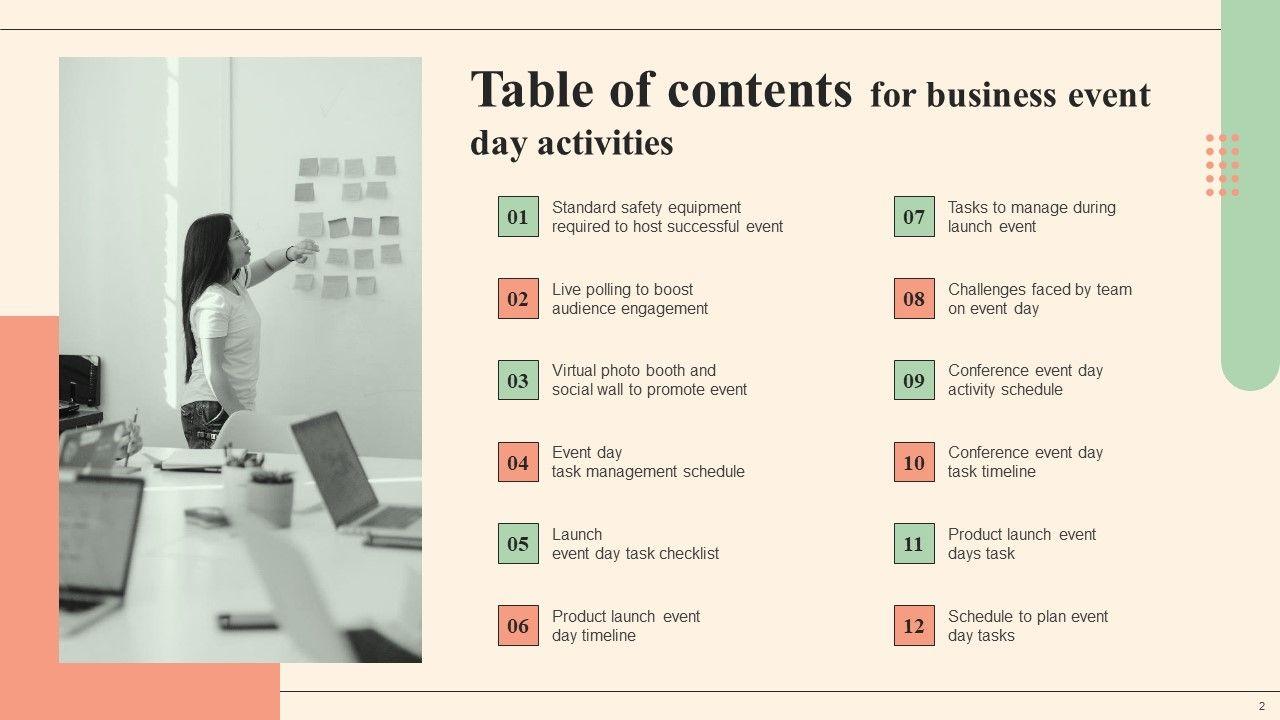 Table of contents for business event day activities

01 Standard safety equipment required to host successful event

02 Live polling to boost audience engagement

03 Virtual photo booth and social wall to promote event

04 Event day task management schedule

05 Launch event day task checklist

06 Product launch event day timeline

07 Tasks to manage during launch event

08 Challenges faced by team on event day

09 Conference event day activity schedule

10 Conference event day task timeline

11 Product launch event days task

12 Schedule to plan event day tasks

2